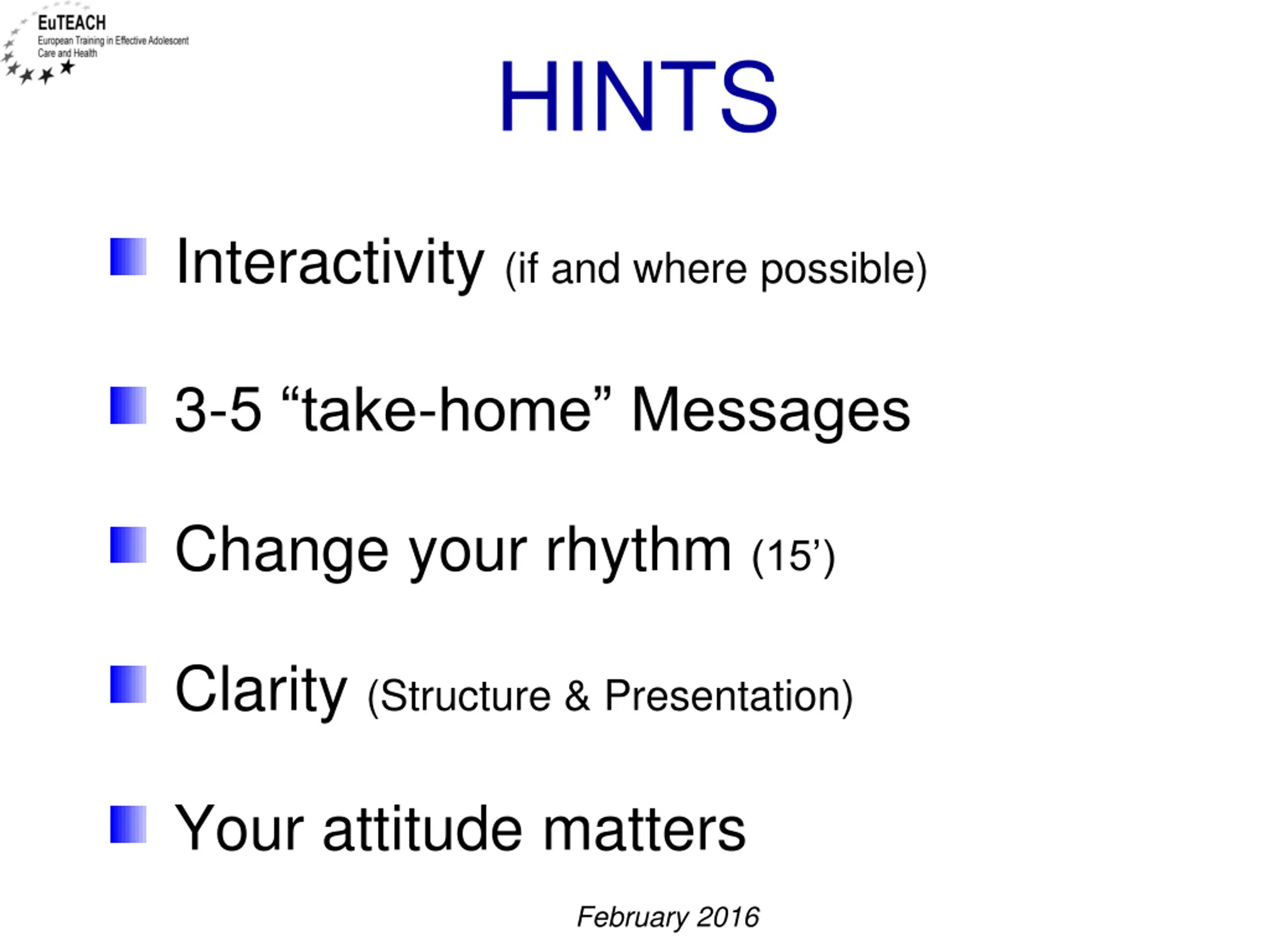 EuTEACH
European Training in Effective Adolescent Care and Health

HINTS

Interactivity (if and where possible)

3-5 “take-home” Messages

Change your rhythm (15’)

Clarity (Structure & Presentation)

Your attitude matters

February 2016